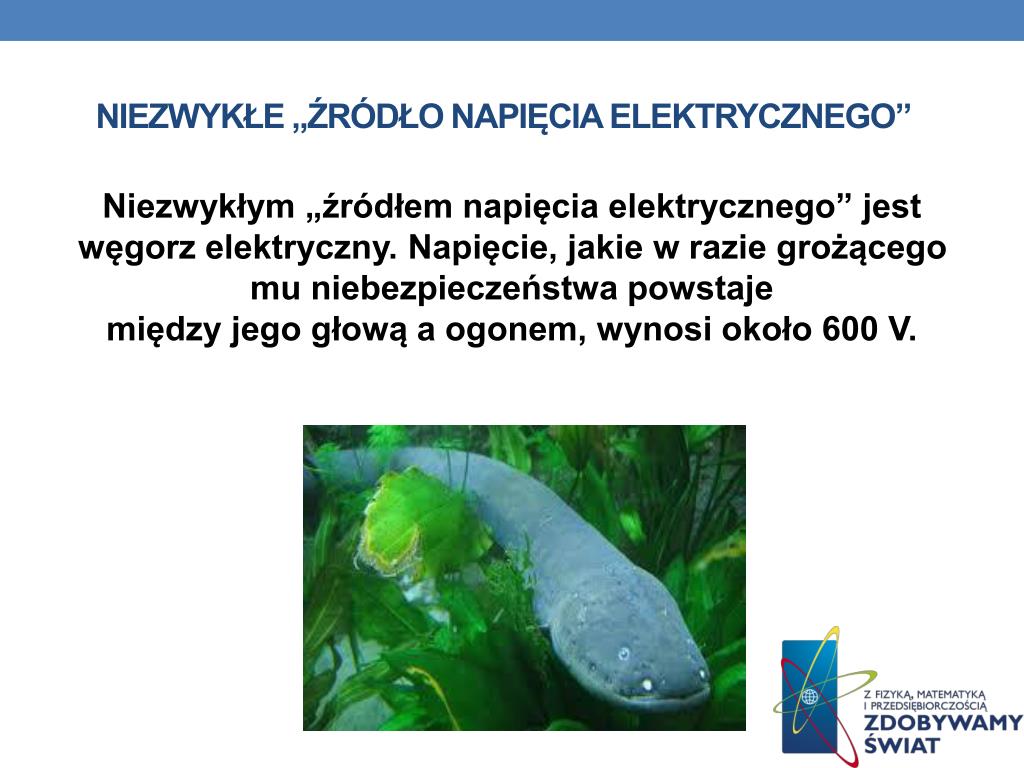 NIEZWYKŁE „ŹRÓDŁO NAPIĘCIA ELEKTRYCZNEGO”

Niezwykłym „źródłem napięcia elektrycznego” jest węgorz elektryczny. Napięcie, jakie w razie grożącego mu niebezpieczeństwa powstaje
między jego głową a ogonem, wynosi około 600 V.

Z FIZYKĄ, MATEMATYKĄ I PRZEDSIĘBIORCZOŚCIĄ
ZDOBYWAMY ŚWIAT